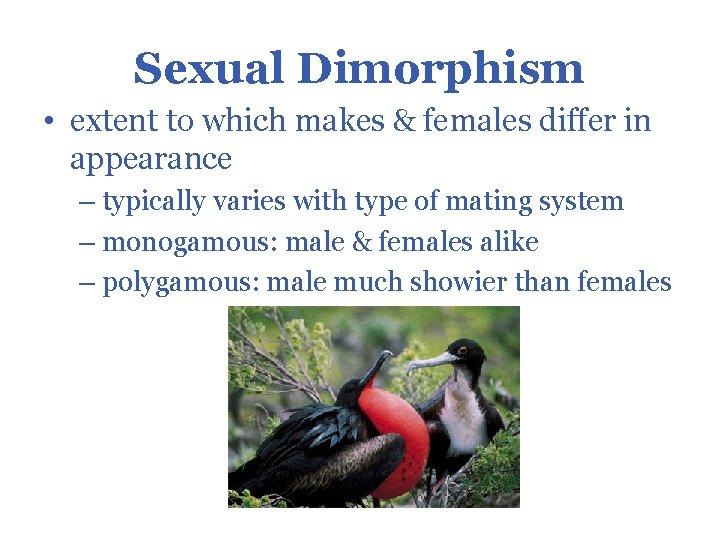 Sexual Dimorphism

• extent to which makes & females differ in appearance

– typically varies with type of mating system

– monogamous: male & females alike

– polygamous: male much showier than females